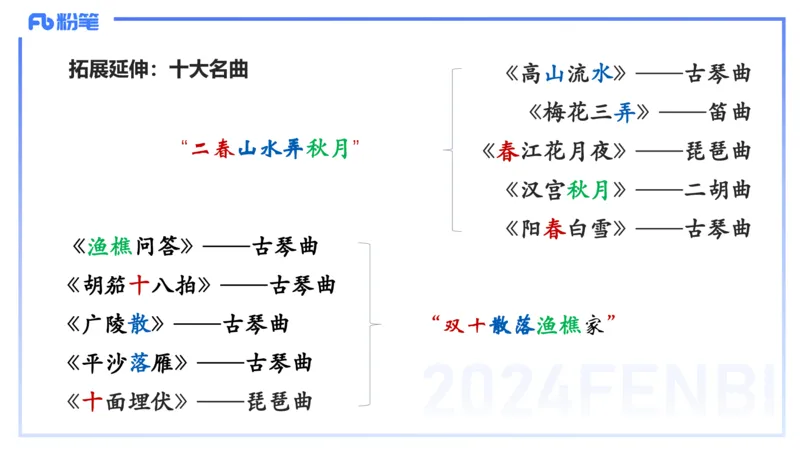 Fb 粉笔

拓展延伸：十大名曲

“二春山水弄秋月”

《高山流水》——古琴曲
《梅花三弄》——笛曲
《春江花月夜》——琵琶曲
《汉宫秋月》——二胡曲
《阳春白雪》——古琴曲

《渔樵问答》——古琴曲
《胡笳十八拍》——古琴曲
《广陵散》——古琴曲
《平沙落雁》——古琴曲
《十面埋伏》——琵琶曲

“双十散落渔樵家”

2024FENBI